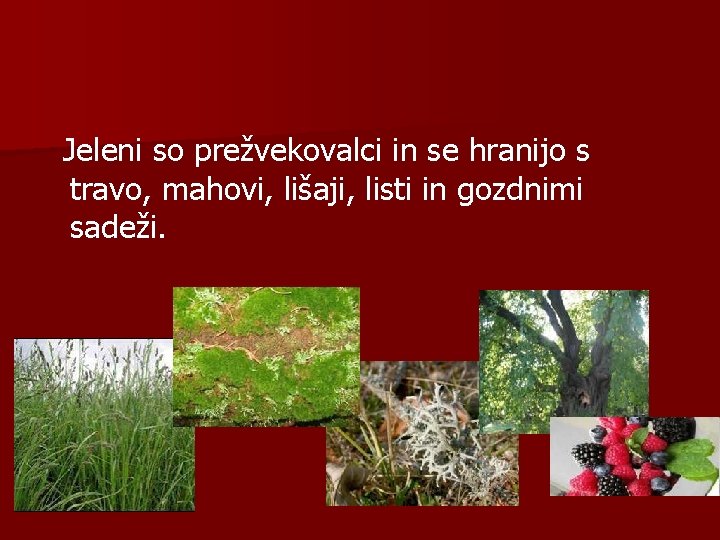 Jeleni so prežvekovalci in se hranijo s travo, mahovi, lišaji, listi in gozdnimi sadeži.